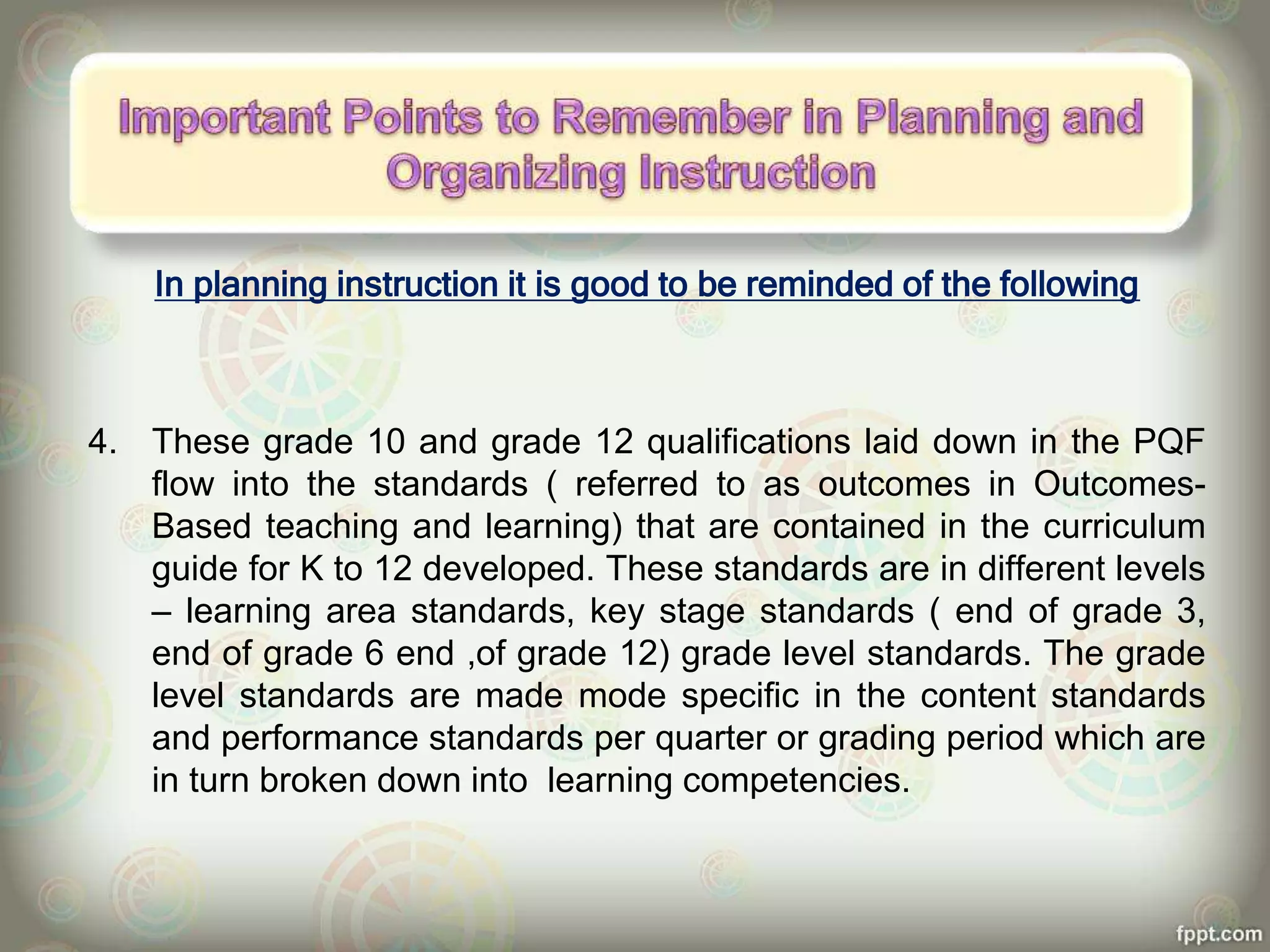 Important Points to Remember in Planning and Organizing Instruction

In planning instruction it is good to be reminded of the following

4. These grade 10 and grade 12 qualifications laid down in the PQF flow into the standards ( referred to as outcomes in Outcomes-Based teaching and learning) that are contained in the curriculum guide for K to 12 developed. These standards are in different levels – learning area standards, key stage standards ( end of grade 3, end of grade 6 end ,of grade 12) grade level standards. The grade level standards are made mode specific in the content standards and performance standards per quarter or grading period which are in turn broken down into learning competencies.

fppt.com